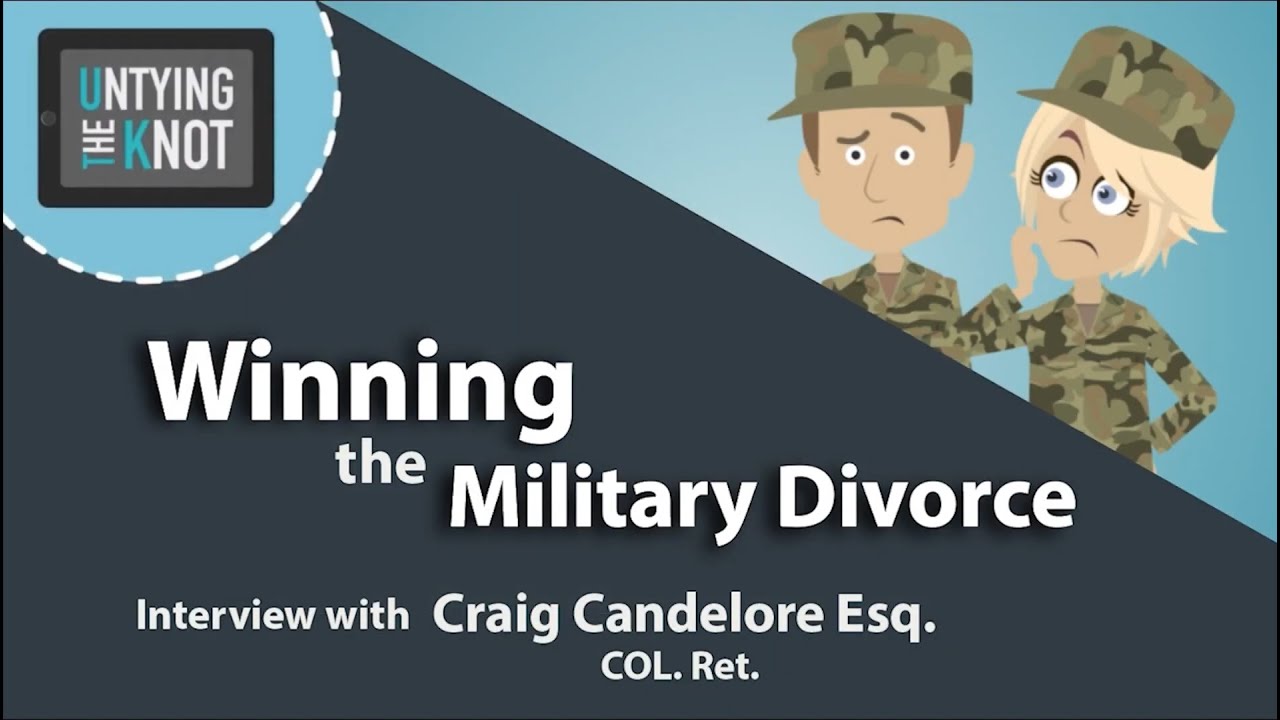 UNTYING THE KNOT

Winning the Military Divorce

Interview with Craig Candelore Esq. COL. Ret.